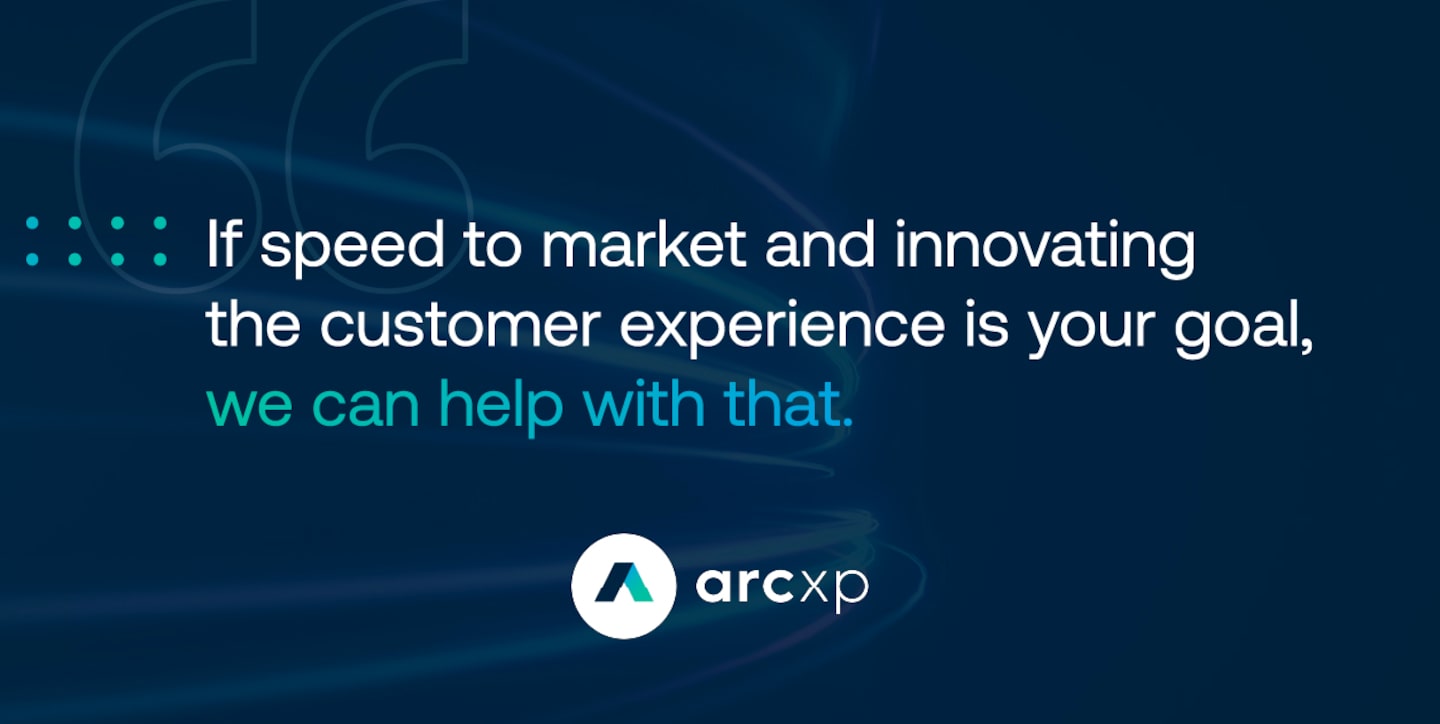 If speed to market and innovating the customer experience is your goal, we can help with that.

arcxp